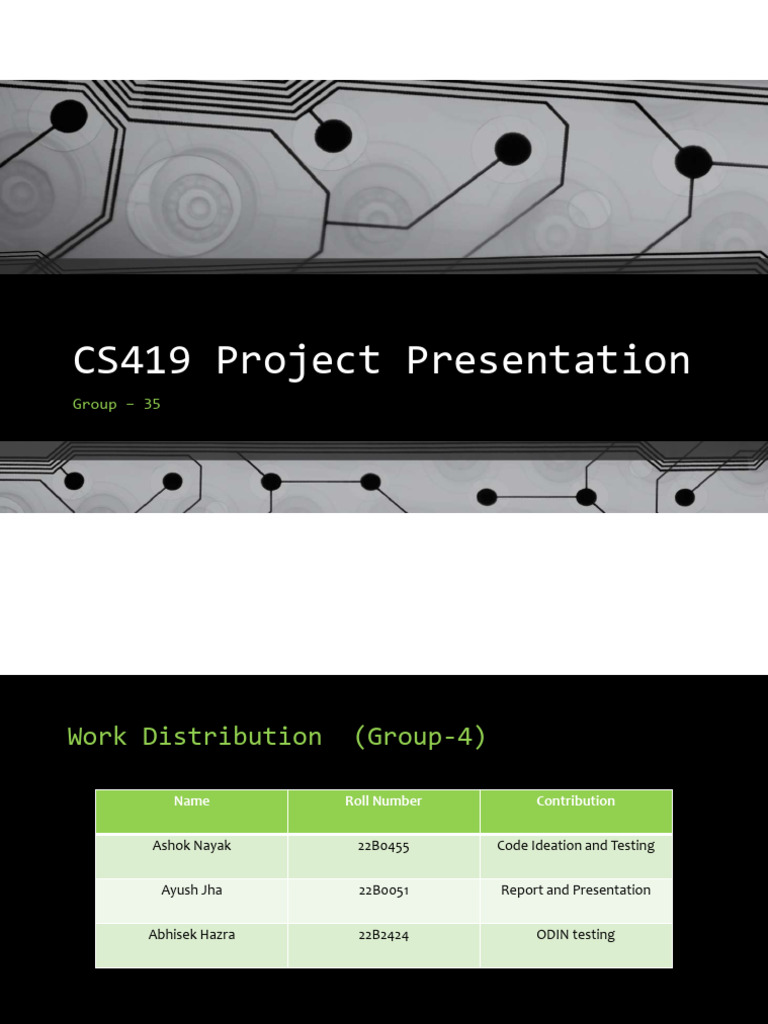 CS419 Project Presentation

Group – 35

Work Distribution (Group-4)

| Name | Roll Number | Contribution |
|---|---|---|
| Ashok Nayak | 22B0455 | Code Ideation and Testing |
| Ayush Jha | 22B0051 | Report and Presentation |
| Abhisek Hazra | 22B2424 | ODIN testing |